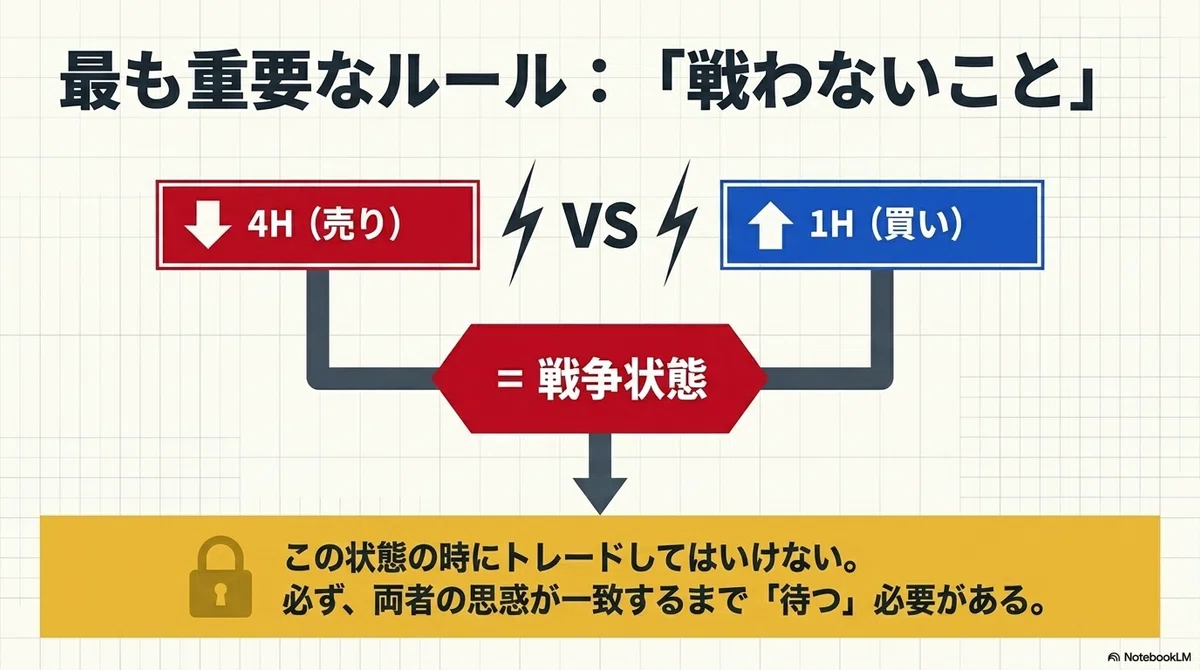 最も重要なルール：「戦わないこと」

4H（売り）

VS

1H（買い）

= 戦争状態

この状態の時にトレードしてはいけない。
必ず、両者の思惑が一致するまで「待つ」必要がある。

NotebookLM